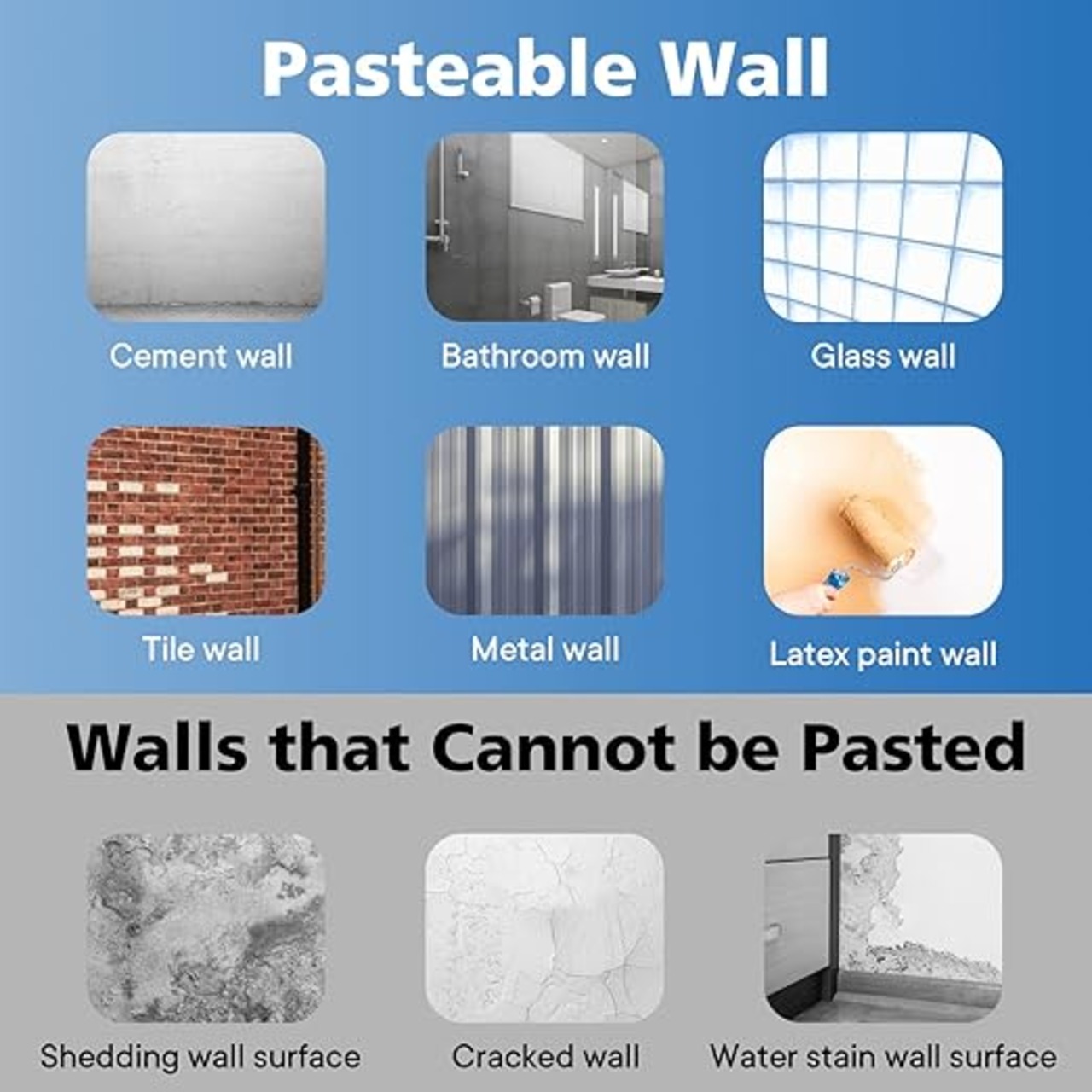 Pasteable Wall

Cement wall

Bathroom wall

Glass wall

Tile wall

Metal wall

Latex paint wall

Walls that Cannot be Pasted

Shedding wall surface

Cracked wall

Water stain wall surface